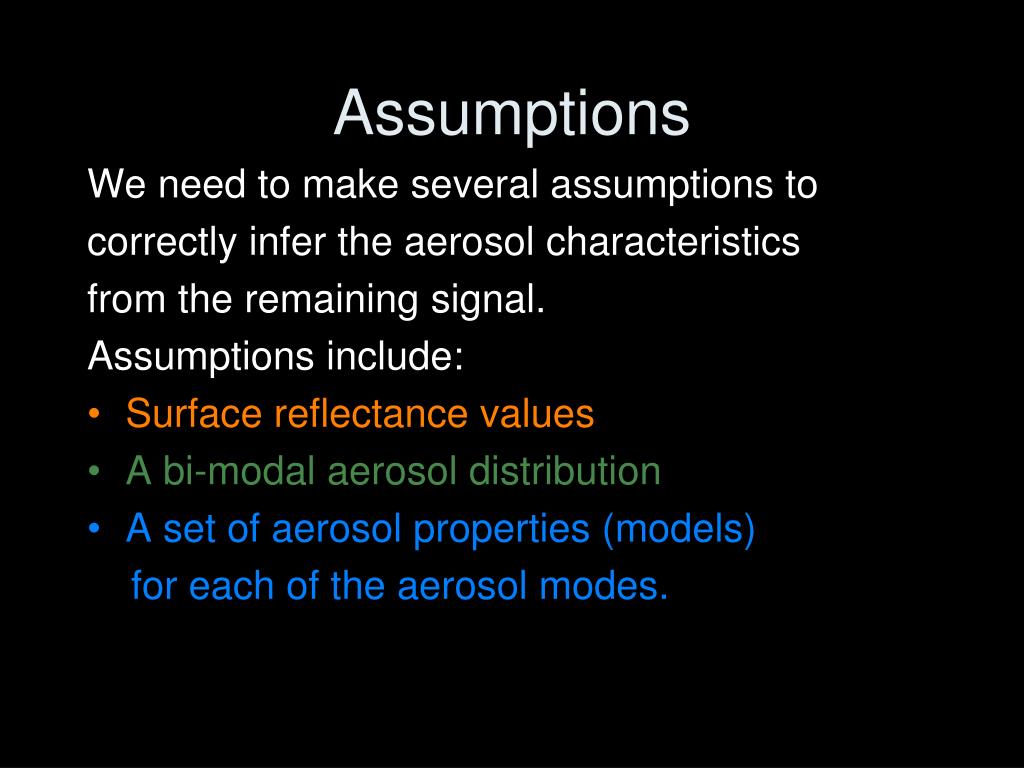 Assumptions

We need to make several assumptions to correctly infer the aerosol characteristics from the remaining signal.

Assumptions include:

• Surface reflectance values
• A bi-modal aerosol distribution
• A set of aerosol properties (models) for each of the aerosol modes.